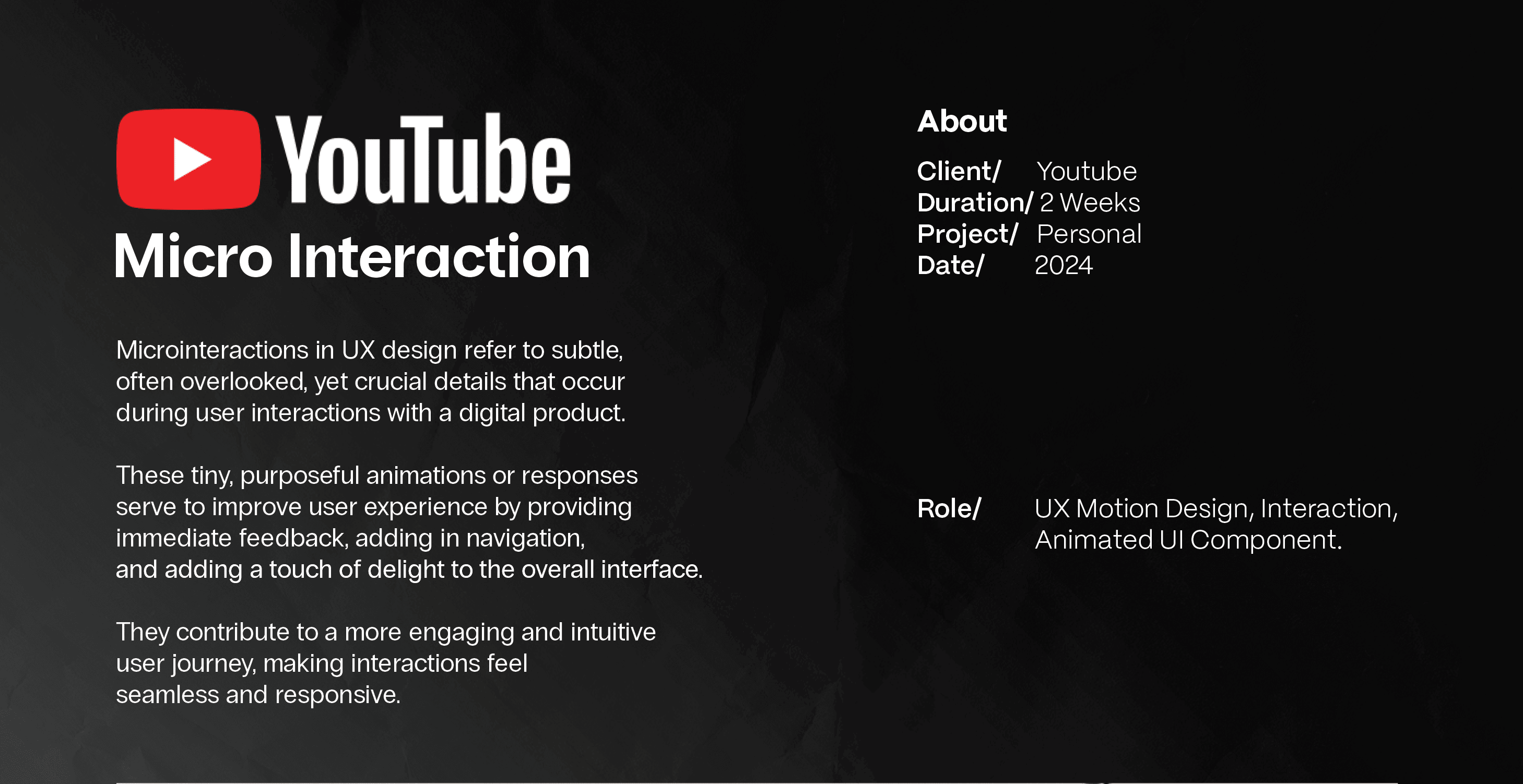 YouTube
Micro Interaction

Microinteractions in UX design refer to subtle, often overlooked, yet crucial details that occur during user interactions with a digital product.

These tiny, purposeful animations or responses serve to improve user experience by providing immediate feedback, adding in navigation, and adding a touch of delight to the overall interface.

They contribute to a more engaging and intuitive user journey, making interactions feel seamless and responsive.

About

Client/ Youtube
Duration/ 2 Weeks
Project/ Personal
Date/ 2024

Role/ UX Motion Design, Interaction, Animated UI Component.